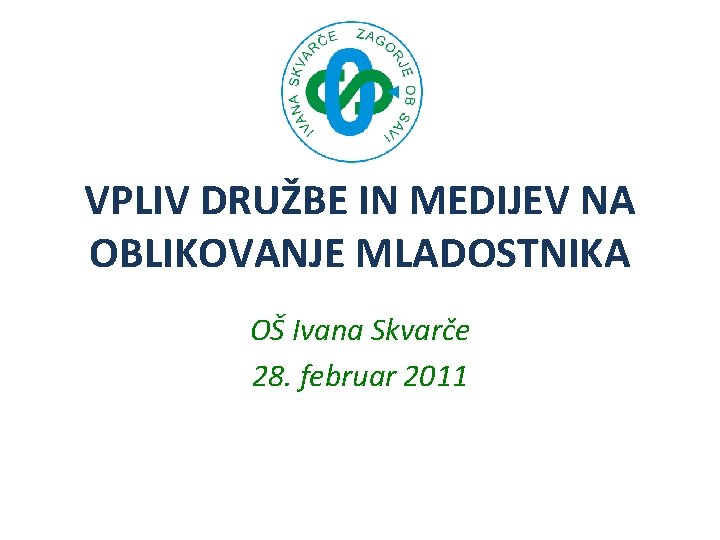 IVANA SKVARČE ZAGORJE OB SAVI

VPLIV DRUŽBE IN MEDIJEV NA OBLIKOVANJE MLADOSTNIKA

OŠ Ivana Skvarče

28. februar 2011